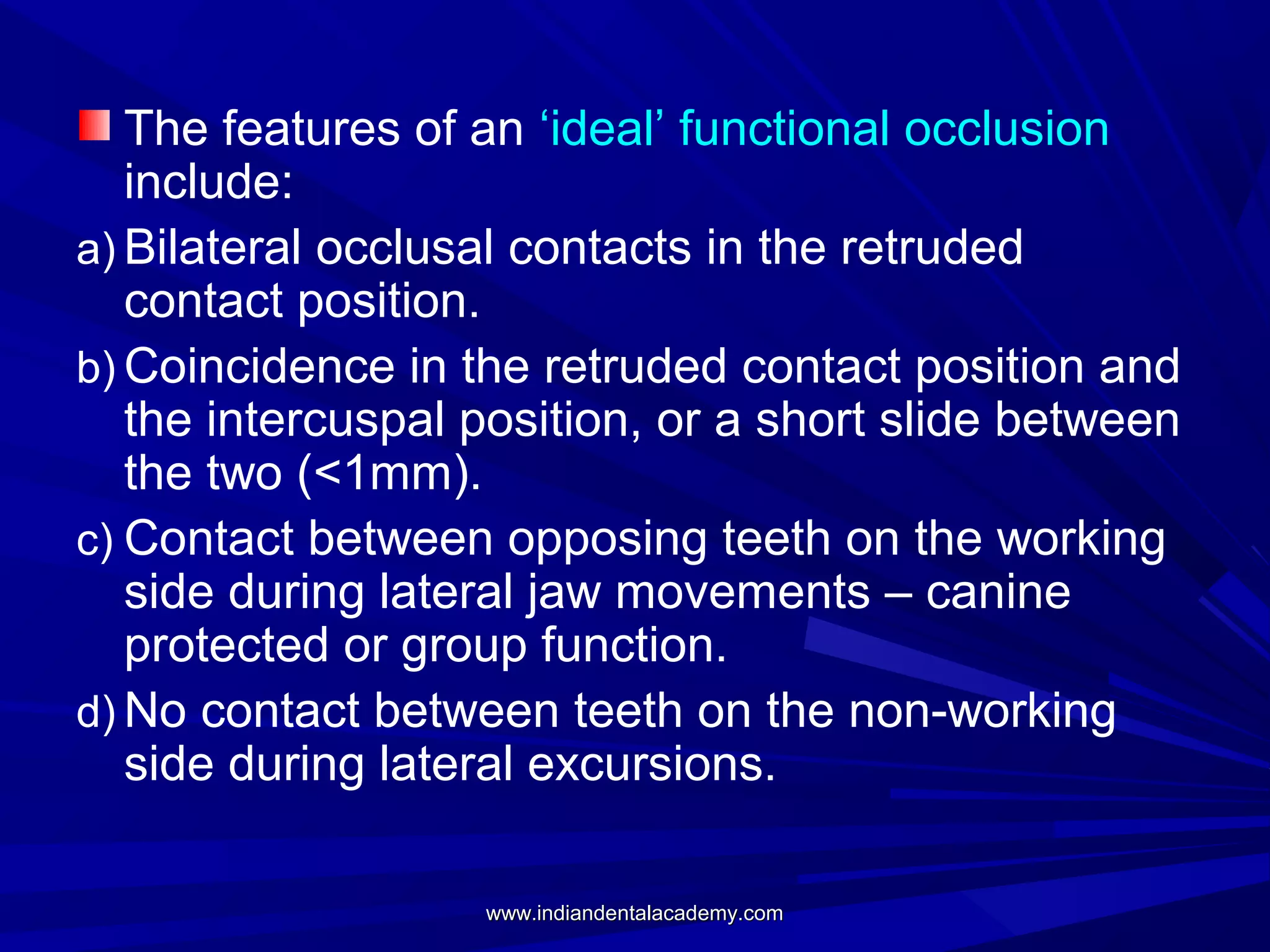 The features of an ‘ideal’ functional occlusion include:

a) Bilateral occlusal contacts in the retruded contact position.

b) Coincidence in the retruded contact position and the intercuspal position, or a short slide between the two (<1mm).

c) Contact between opposing teeth on the working side during lateral jaw movements – canine protected or group function.

d) No contact between teeth on the non-working side during lateral excursions.

www.indiandentalacademy.com